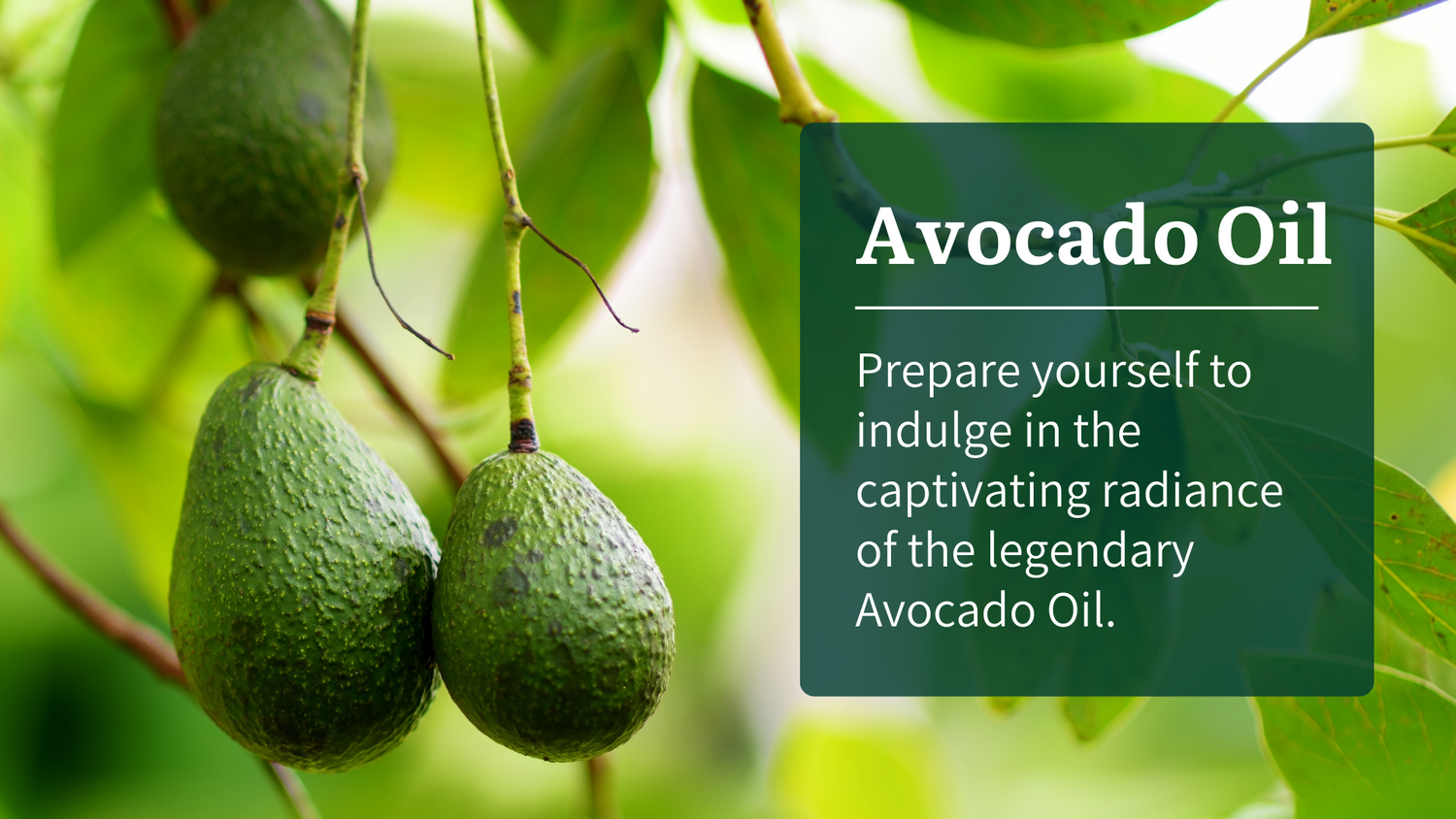 Avocado Oil

Prepare yourself to indulge in the captivating radiance of the legendary Avocado Oil.